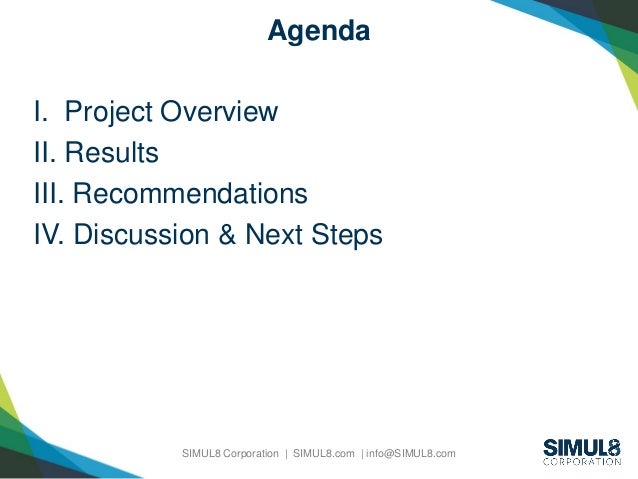 Agenda

I. Project Overview
II. Results
III. Recommendations
IV. Discussion & Next Steps

SIMUL8 Corporation | SIMUL8.com | info@SIMUL8.com

SIMUL8 CORPORATION